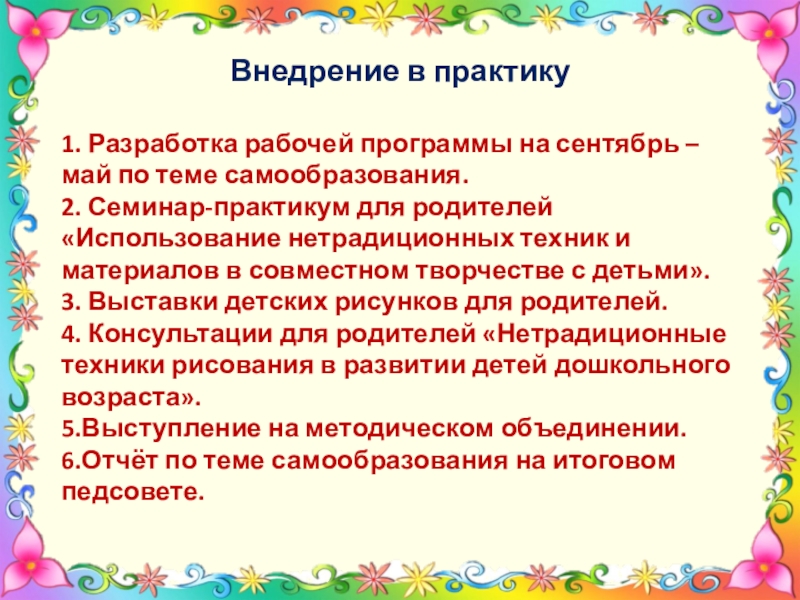 Внедрение в практику

1. Разработка рабочей программы на сентябрь – май по теме самообразования.
2. Семинар-практикум для родителей «Использование нетрадиционных техник и материалов в совместном творчестве с детьми».
3. Выставки детских рисунков для родителей.
4. Консультации для родителей «Нетрадиционные техники рисования в развитии детей дошкольного возраста».
5.Выступление на методическом объединении.
6.Отчёт по теме самообразования на итоговом педсовете.